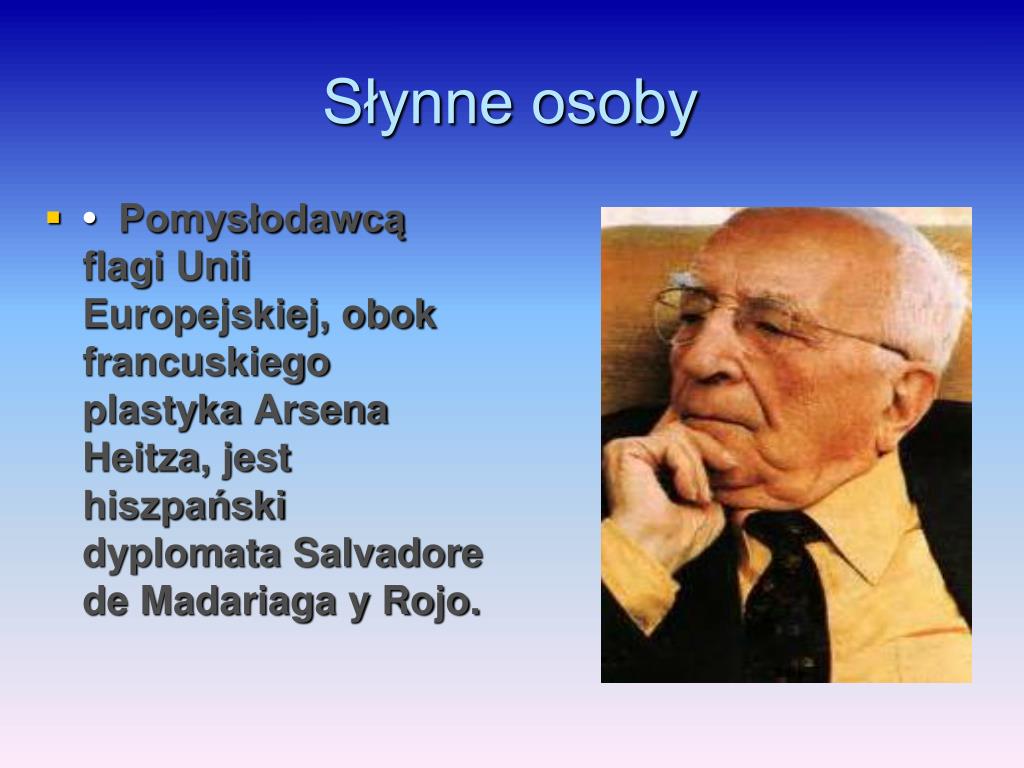 Słynne osoby

• Pomysłodawcą flagi Unii Europejskiej, obok francuskiego plastyka Arsena Heitza, jest hiszpański dyplomata Salvadore de Madariaga y Rojo.